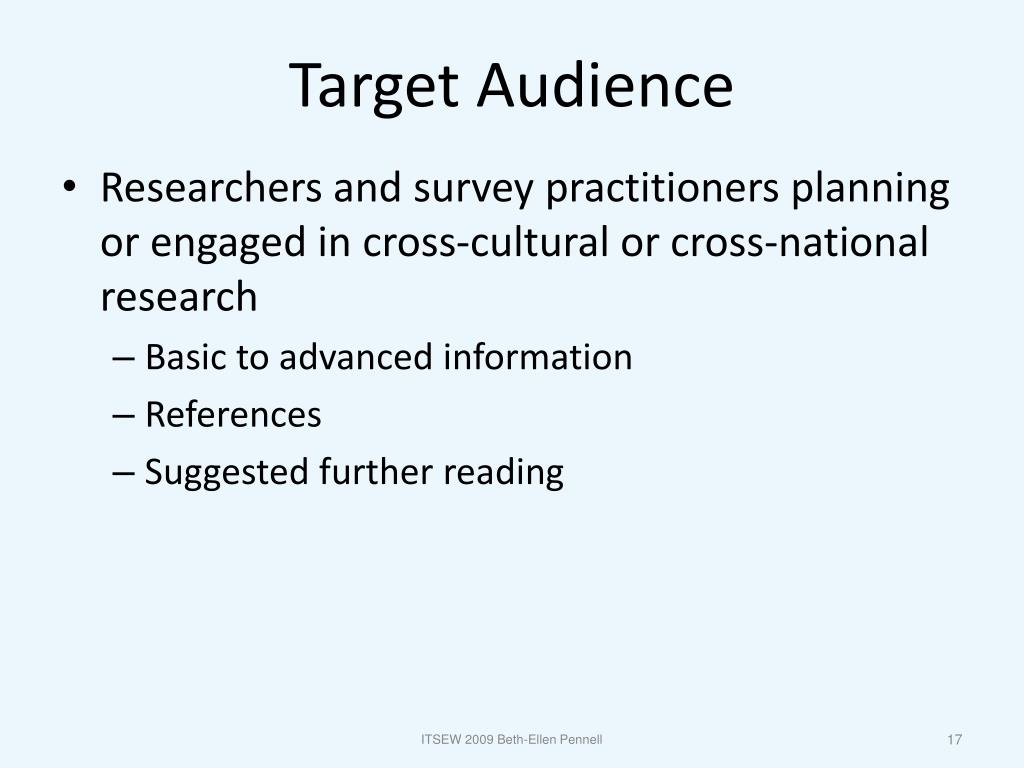 Target Audience

• Researchers and survey practitioners planning or engaged in cross-cultural or cross-national research
– Basic to advanced information
– References
– Suggested further reading

ITSEW 2009 Beth-Ellen Pennell

17